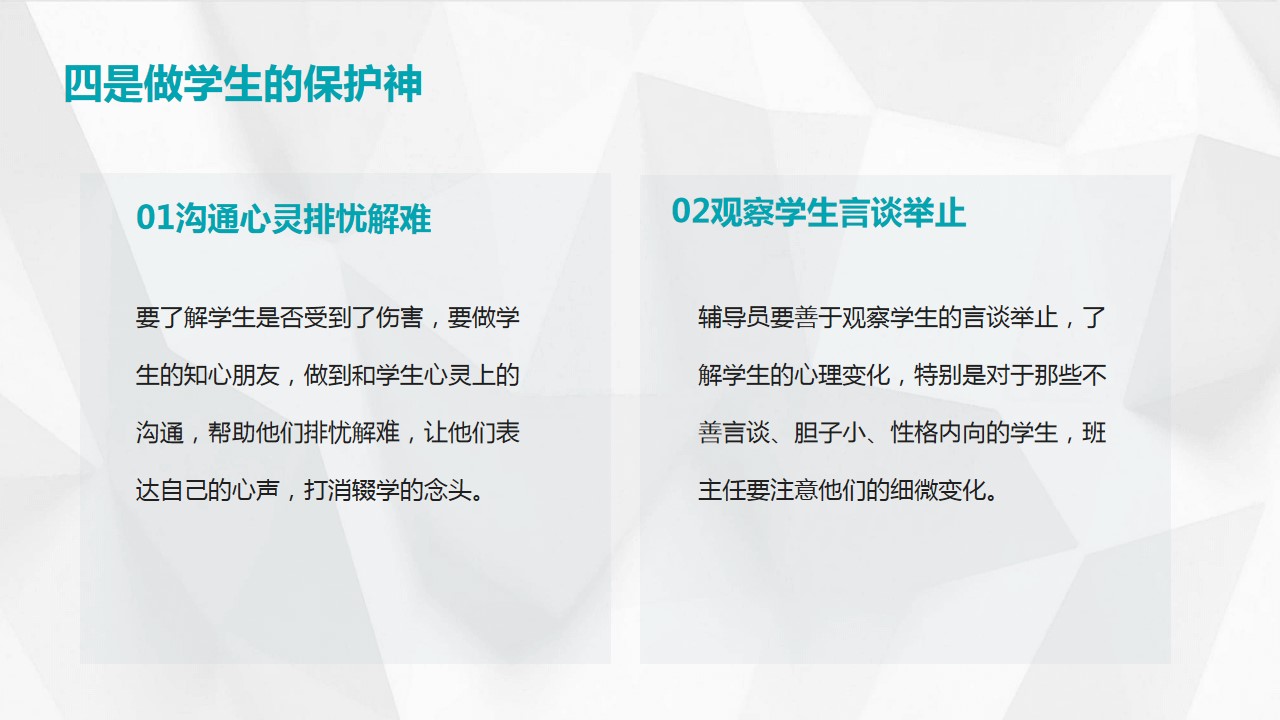 四是做学生的保护神

01沟通心灵排忧解难

要了解学生是否受到了伤害，要做学生的知心朋友，做到和学生心灵上的沟通，帮助他们排忧解难，让他们表达自己的心声，打消辍学的念头。

02观察学生言谈举止

辅导员要善于观察学生的言谈举止，了解学生的心理变化，特别是对于那些不善言谈、胆子小、性格内向的学生，班主任要注意他们的细微变化。